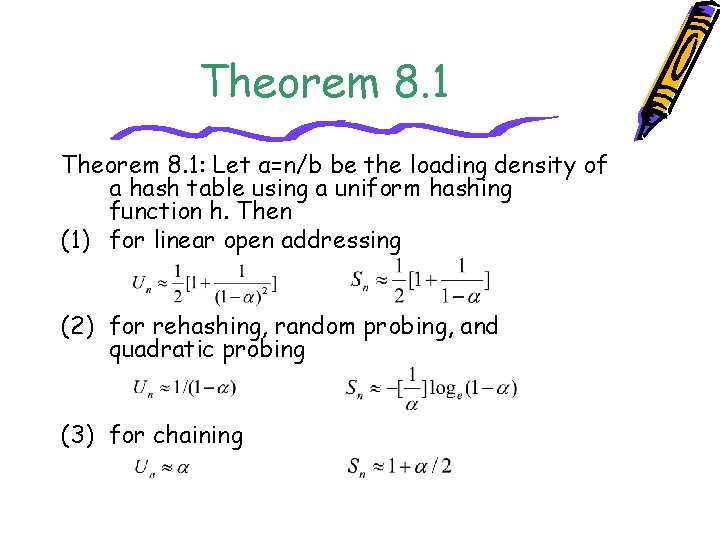 Theorem 8.1

Theorem 8.1: Let α=n/b be the loading density of a hash table using a uniform hashing function h. Then

(1) for linear open addressing

$U_n \approx \frac{1}{2}[1+\frac{1}{(1-\alpha)^2}]$ $S_n \approx \frac{1}{2}[1+\frac{1}{1-\alpha}]$

(2) for rehashing, random probing, and quadratic probing

$U_n \approx 1/(1-\alpha)$ $S_n \approx -[\frac{1}{\alpha}]\log_e(1-\alpha)$

(3) for chaining

$U_n \approx \alpha$ $S_n \approx 1+\alpha/2$